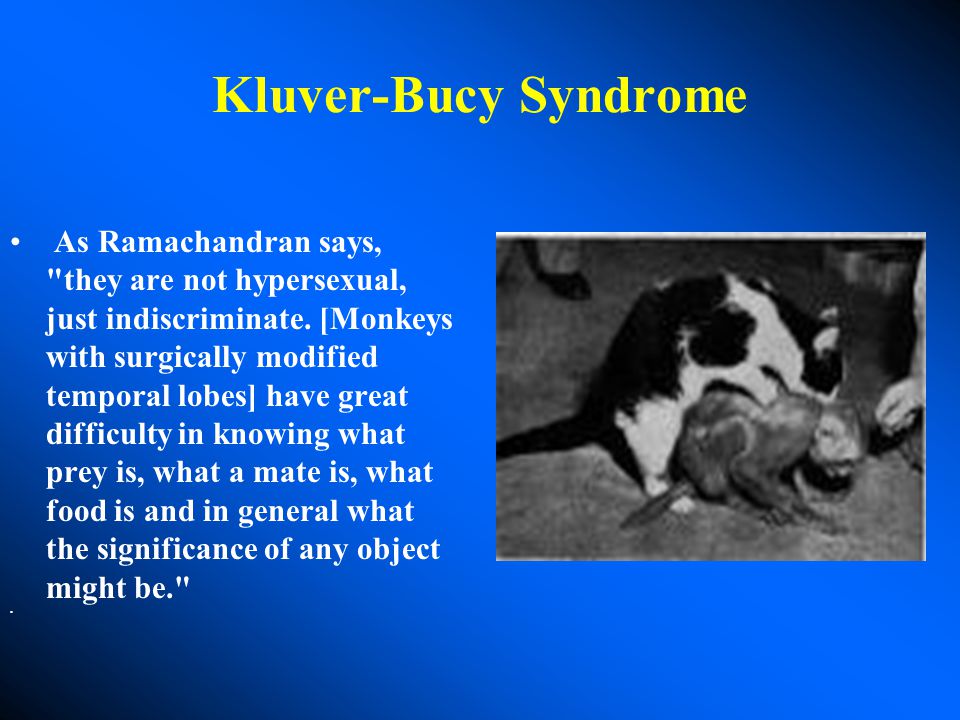 Kluver-Bucy Syndrome

• As Ramachandran says, "they are not hypersexual, just indiscriminate. [Monkeys with surgically modified temporal lobes] have great difficulty in knowing what prey is, what a mate is, what food is and in general what the significance of any object might be."